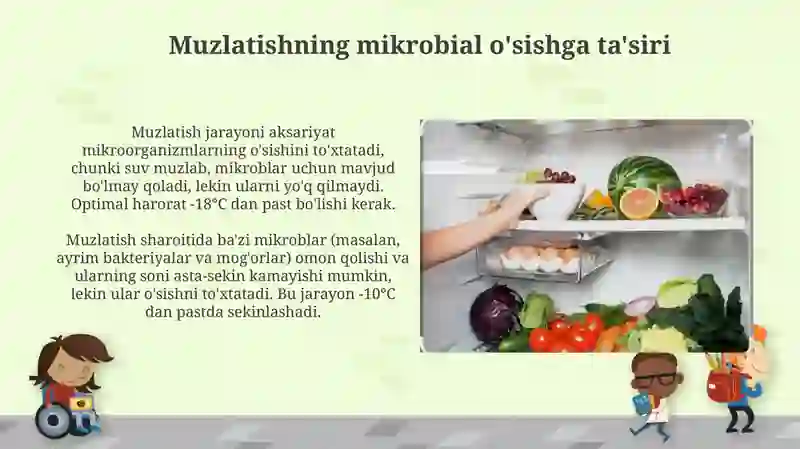 Muzlatishning mikrobial o'sishga ta'siri

Muzlatish jarayoni aksariyat mikroorganizmlarning o'sishini to'xtatadi, chunki suv muzlab, mikroblar uchun mavjud bo'lmay qoladi, lekin ularni yo'q qilmaydi. Optimal harorat -18°C dan past bo'lishi kerak.

Muzlatish sharoitida ba'zi mikroblar (masalan, ayrim bakteriyalar va mog'orlar) omon qolishi va ularning soni asta-sekin kamayishi mumkin, lekin ular o'sishni to'xtatadi. Bu jarayon -10°C dan pastda sekinlashadi.